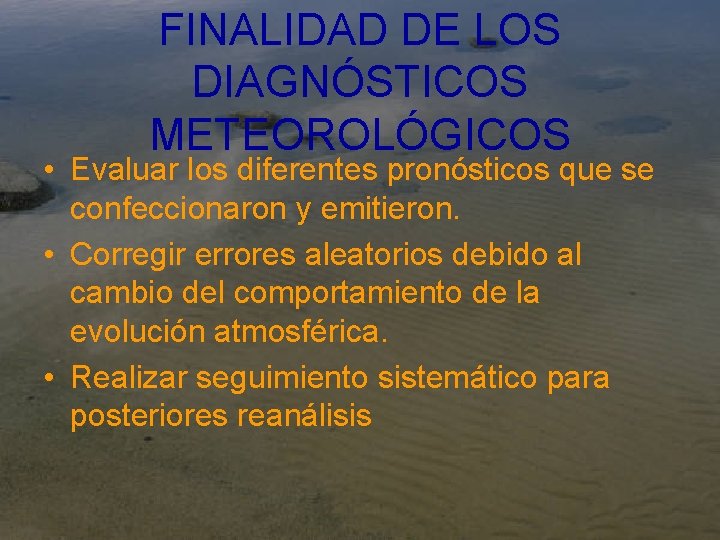 FINALIDAD DE LOS DIAGNÓSTICOS METEOROLÓGICOS

• Evaluar los diferentes pronósticos que se confeccionaron y emitieron.
• Corregir errores aleatorios debido al cambio del comportamiento de la evolución atmosférica.
• Realizar seguimiento sistemático para posteriores reanálisis